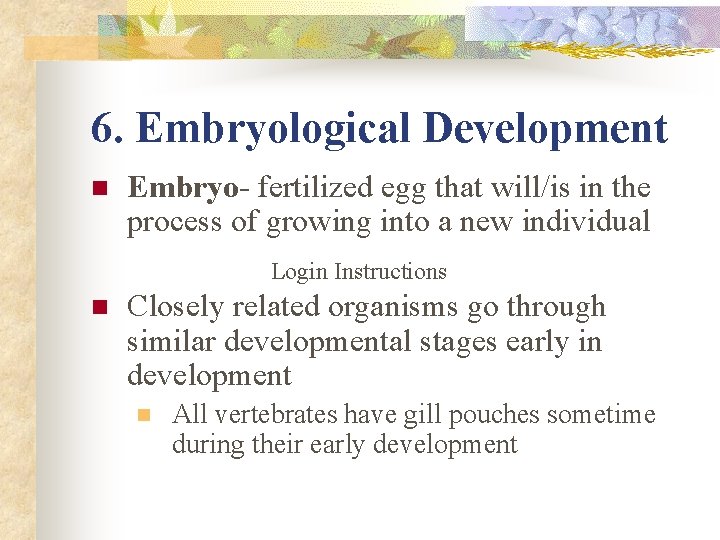 6. Embryological Development

Embryo- fertilized egg that will/is in the process of growing into a new individual

Login Instructions

Closely related organisms go through similar developmental stages early in development

All vertebrates have gill pouches sometime during their early development